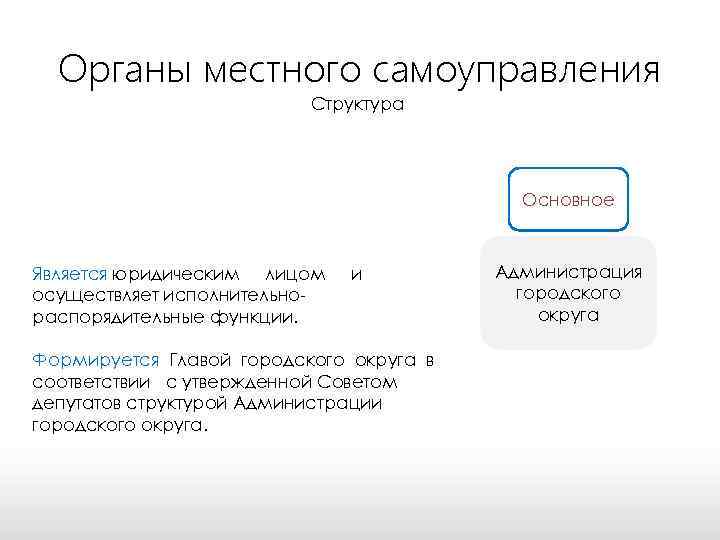 Органы местного самоуправления
Структура

Основное

Администрация городского округа

Является юридическим лицом и осуществляет исполнительно-распорядительные функции.

Формируется Главой городского округа в соответствии с утвержденной Советом депутатов структурой Администрации городского округа.